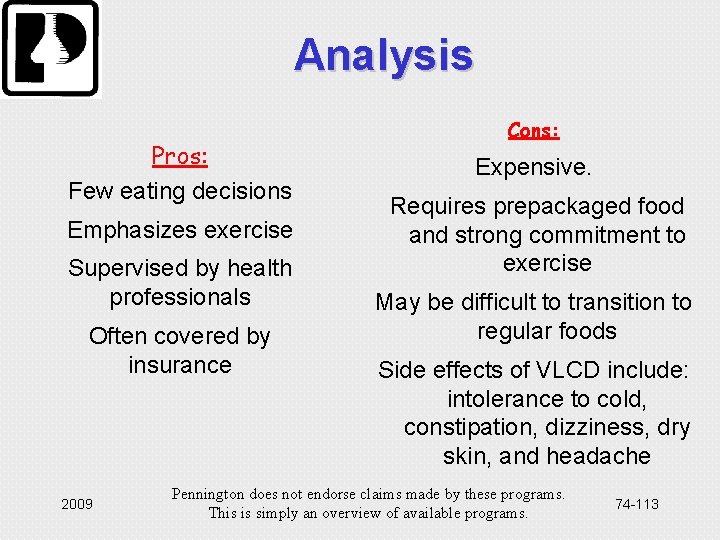 Analysis

Pros:

Few eating decisions

Emphasizes exercise

Supervised by health professionals

Often covered by insurance

Cons:

Expensive.

Requires prepackaged food and strong commitment to exercise

May be difficult to transition to regular foods

Side effects of VLCD include: intolerance to cold, constipation, dizziness, dry skin, and headache

2009

Pennington does not endorse claims made by these programs. This is simply an overview of available programs.

74-113